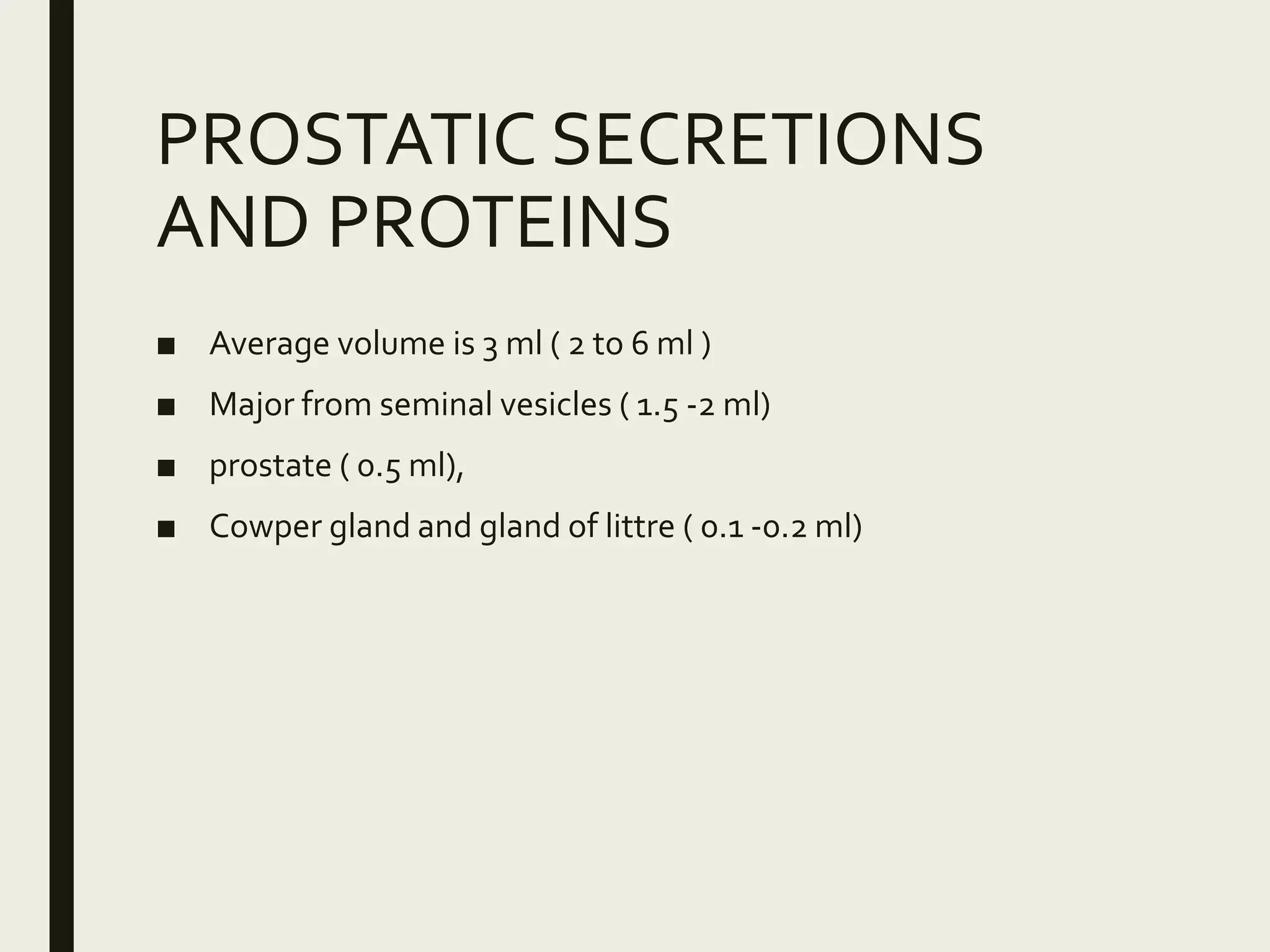 PROSTATIC SECRETIONS AND PROTEINS

■ Average volume is 3 ml ( 2 to 6 ml )

■ Major from seminal vesicles ( 1.5 -2 ml)

■ prostate ( 0.5 ml),

■ Cowper gland and gland of littre ( 0.1 -0.2 ml)